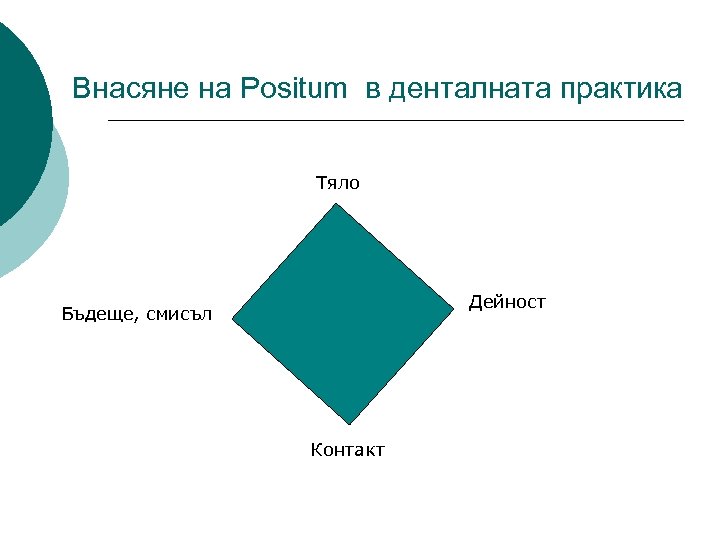 Внасяне на Positum в денталната практика

Тяло

Бъдеще, смисъл

Дейност

Контакт